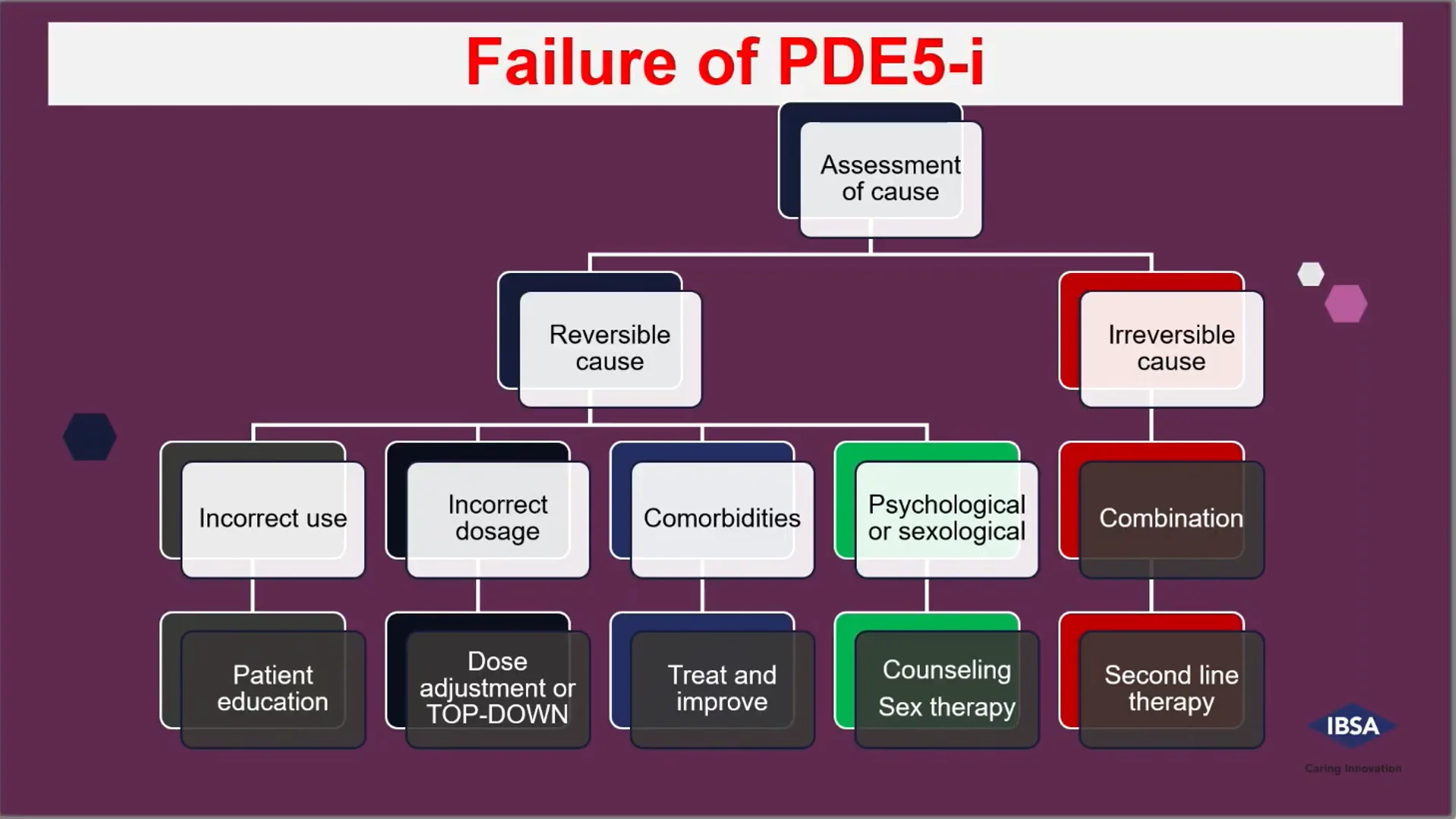 Failure of PDE5-i

Assessment of cause

Reversible cause

Irreversible cause

Incorrect use

Incorrect dosage

Comorbidities

Psychological or sexological

Combination

Patient education

Dose adjustment or TOP-DOWN

Treat and improve

Counseling
Sex therapy

Second line therapy

IBSA
Caring Innovation